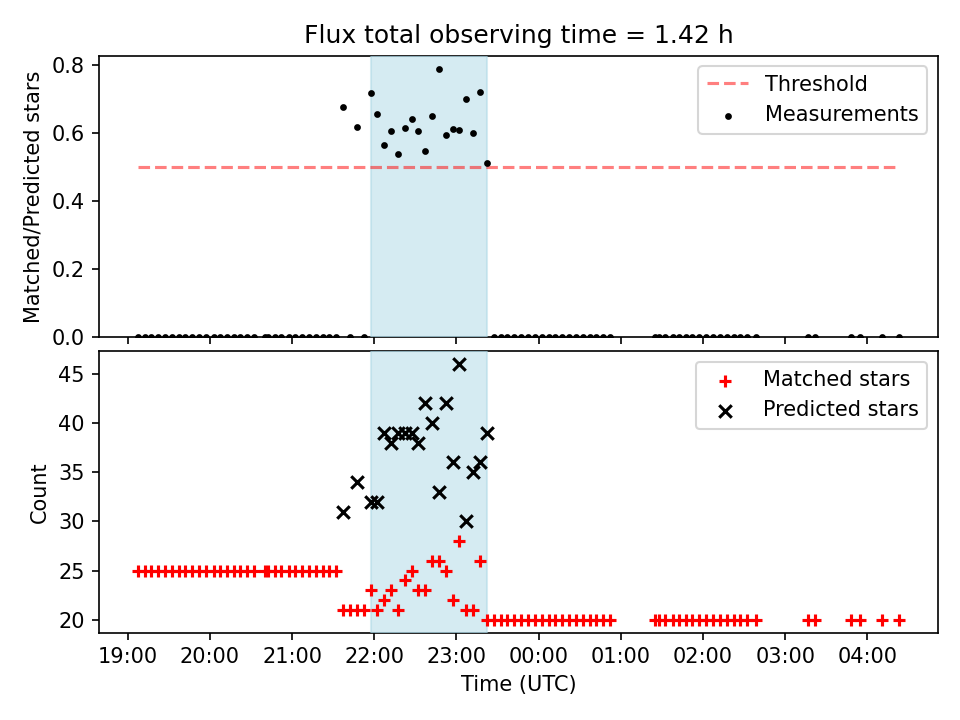 Flux total observing time = 1.42 h

Matched/Predicted stars

0.8
0.6
0.4
0.2
0.0

Threshold
Measurements

Count

45
40
35
30
25
20

Matched stars
Predicted stars

19:00 20:00 21:00 22:00 23:00 00:00 01:00 02:00 03:00 04:00

Time (UTC)